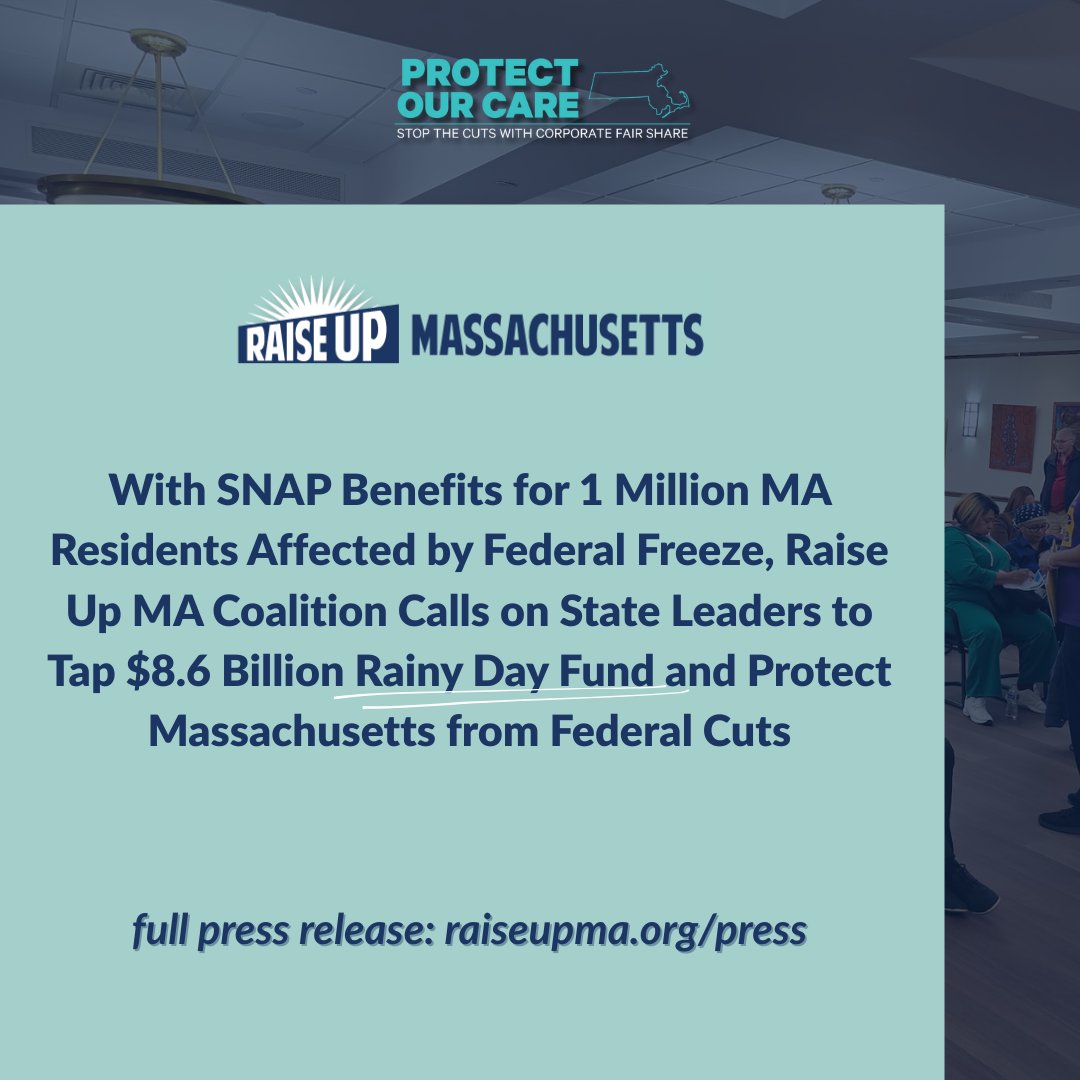 PROTECT OUR CARE
STOP THE CUTS WITH CORPORATE FAIR SHARE

RAISE UP MASSACHUSETTS

With SNAP Benefits for 1 Million MA Residents Affected by Federal Freeze, Raise Up MA Coalition Calls on State Leaders to Tap $8.6 Billion Rainy Day Fund and Protect Massachusetts from Federal Cuts

full press release: raiseupma.org/press